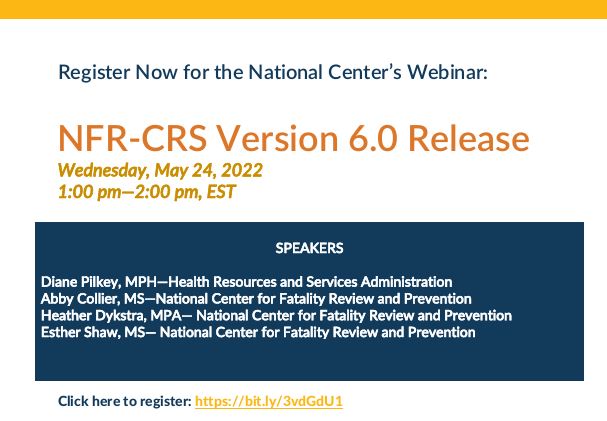 Register Now for the National Center's Webinar:

NFR-CRS Version 6.0 Release

Wednesday, May 24, 2022
1:00 pm—2:00 pm, EST

SPEAKERS

Diane Pilkey, MPH—Health Resources and Services Administration
Abby Collier, MS—National Center for Fatality Review and Prevention
Heather Dykstra, MPA— National Center for Fatality Review and Prevention
Esther Shaw, MS— National Center for Fatality Review and Prevention

Click here to register: https://bit.ly/3vdGdU1